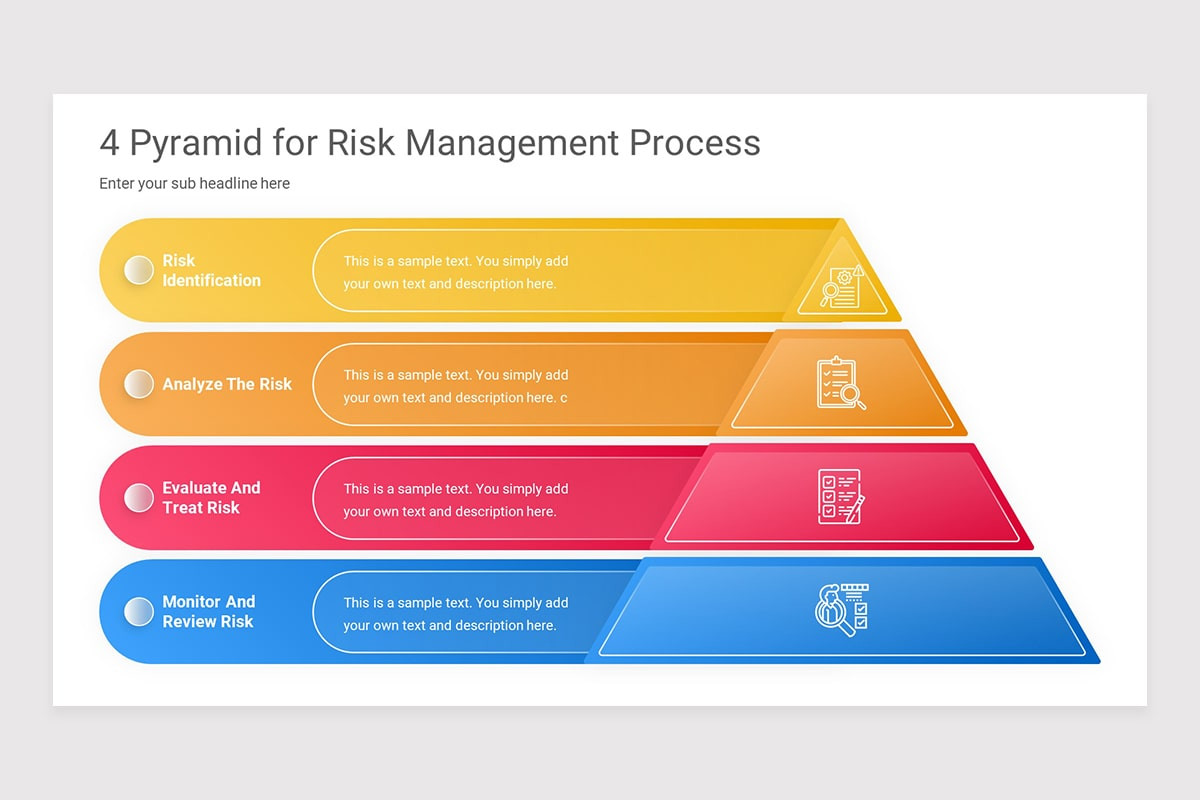 4 Pyramid for Risk Management Process

Enter your sub headline here

Risk Identification

This is a sample text. You simply add your own text and description here.

Analyze The Risk

This is a sample text. You simply add your own text and description here. c

Evaluate And Treat Risk

This is a sample text. You simply add your own text and description here.

Monitor And Review Risk

This is a sample text. You simply add your own text and description here.